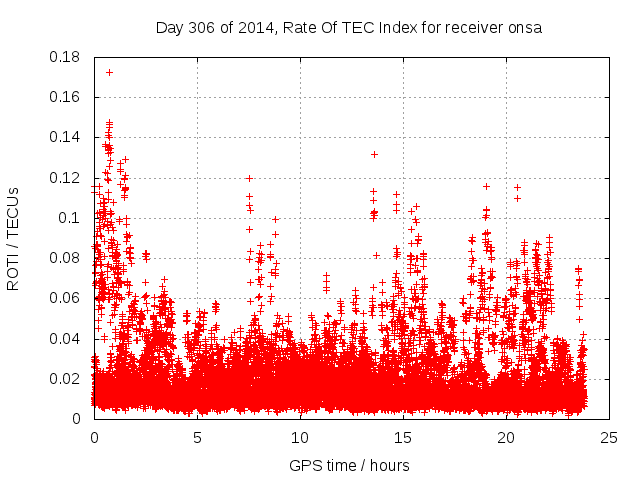 Day 306 of 2014, Rate Of TEC Index for receiver onsa

ROTI / TECUs

0.18
0.16
0.14
0.12
0.1
0.08
0.06
0.04
0.02
0

0
5
10
15
20
25

GPS time / hours